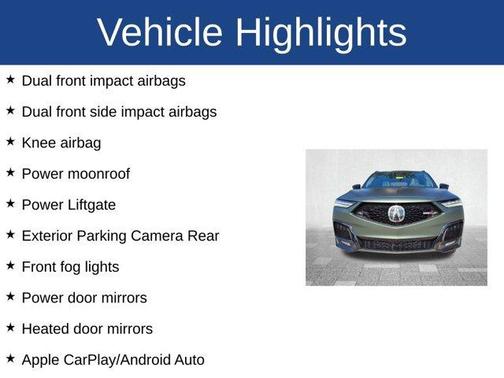 Vehicle Highlights

★ Dual front impact airbags

★ Dual front side impact airbags

★ Knee airbag

★ Power moonroof

★ Power Liftgate

★ Exterior Parking Camera Rear

★ Front fog lights

★ Power door mirrors

★ Heated door mirrors

★ Apple CarPlay/Android Auto